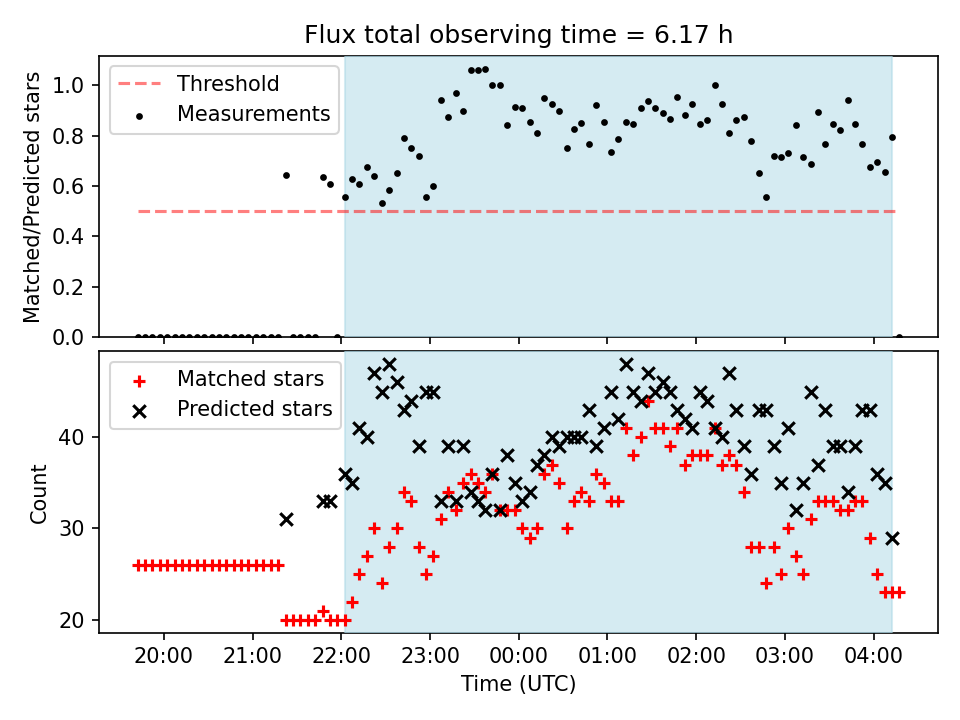 Flux total observing time = 6.17 h

Threshold
Measurements

Matched/Predicted stars

1.0
0.8
0.6
0.4
0.2
0.0

Matched stars
Predicted stars

Count

40
30
20

20:00 21:00 22:00 23:00 00:00 01:00 02:00 03:00 04:00

Time (UTC)